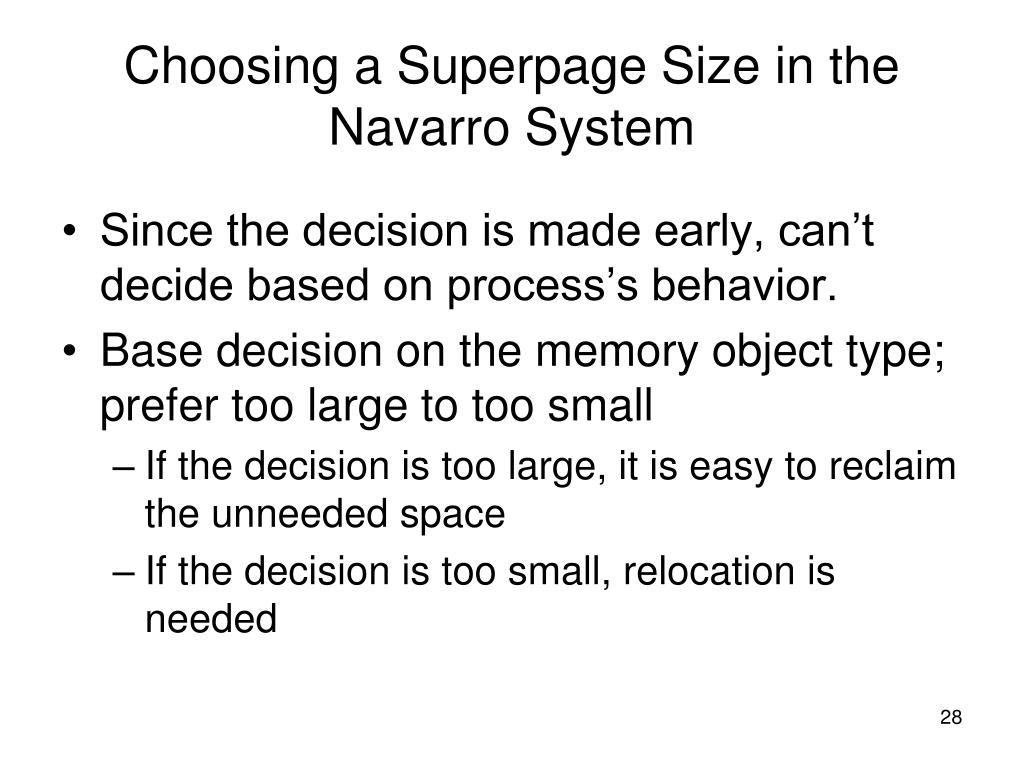 Choosing a Superpage Size in the Navarro System

• Since the decision is made early, can’t decide based on process’s behavior.
• Base decision on the memory object type; prefer too large to too small
– If the decision is too large, it is easy to reclaim the unneeded space
– If the decision is too small, relocation is needed

28